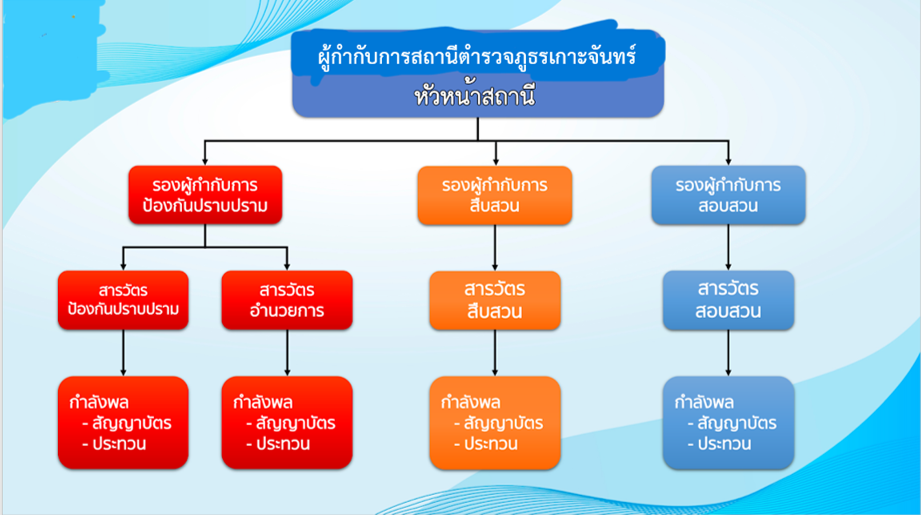 ผู้กำกับการสถานีตำรวจภูธรเกาะจันทร์
หัวหน้าสถานี

รองผู้กำกับการ
ป้องกันปราบปราม

สารวัตร
ป้องกันปราบปราม

กำลังพล
- สัญญาบัตร
- ประทวน

สารวัตร
อำนวยการ

กำลังพล
- สัญญาบัตร
- ประทวน

รองผู้กำกับการ
สืบสวน

สารวัตร
สืบสวน

กำลังพล
- สัญญาบัตร
- ประทวน

รองผู้กำกับการ
สอบสวน

สารวัตร
สอบสวน

กำลังพล
- สัญญาบัตร
- ประทวน